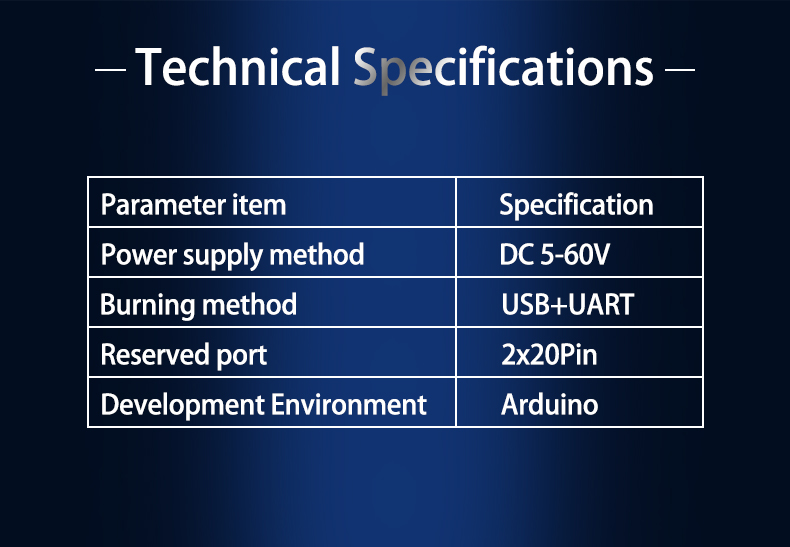 — Technical Specifications —

| Parameter item | Specification |
|---|---|
| Power supply method | DC 5-60V |
| Burning method | USB+UART |
| Reserved port | 2x20Pin |
| Development Environment | Arduino |